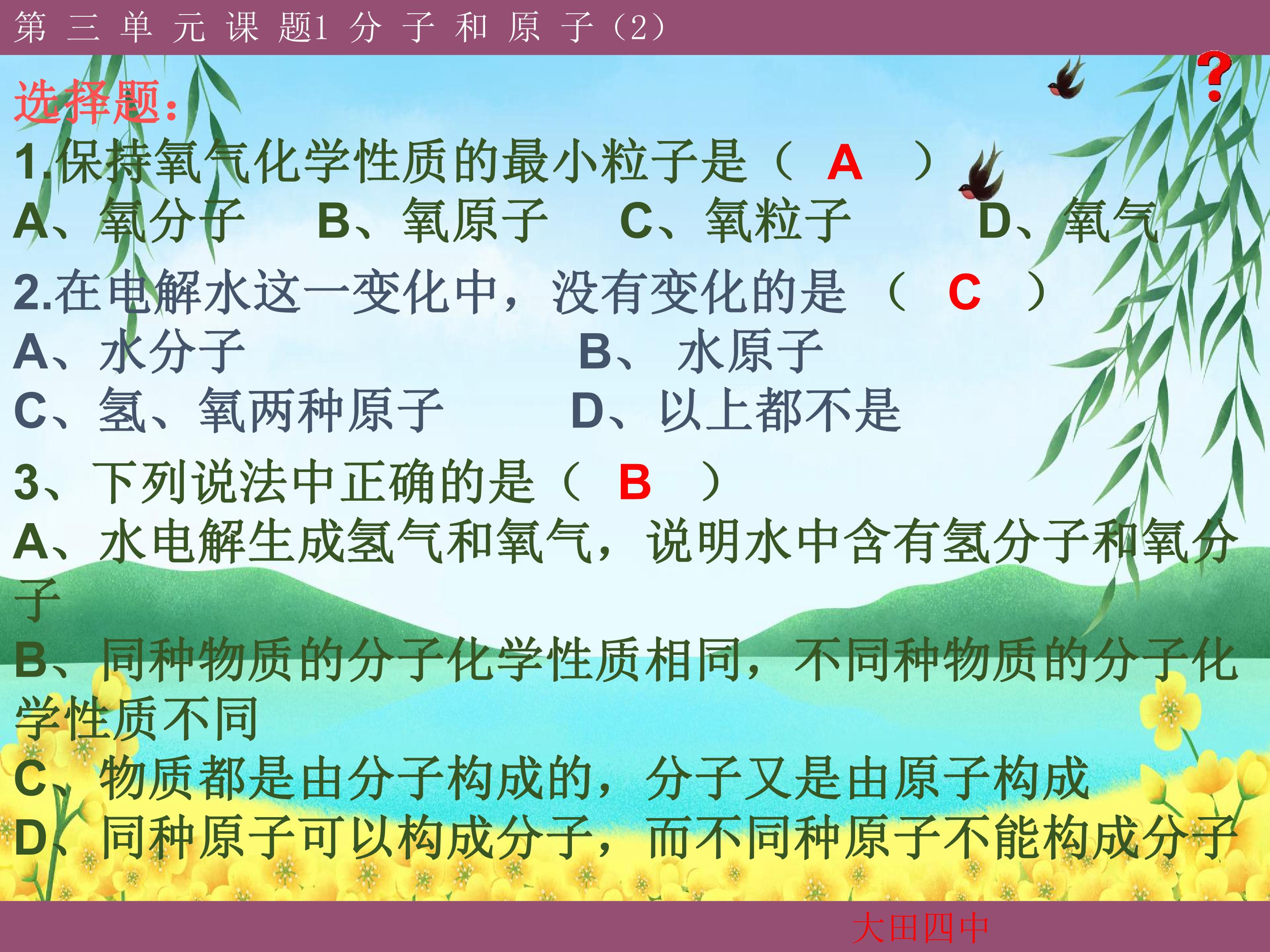 第 三 单 元 课 题1 分 子 和 原 子（2）

?

选择题：

1.保持氧气化学性质的最小粒子是（ A ）
A、氧分子 B、氧原子 C、氧粒子 D、氧气

2.在电解水这一变化中，没有变化的是 （ C ）
A、水分子 B、 水原子
C、氢、氧两种原子 D、以上都不是

3、下列说法中正确的是（ B ）
A、水电解生成氢气和氧气，说明水中含有氢分子和氧分子
B、同种物质的分子化学性质相同，不同种物质的分子化学性质不同
C、物质都是由分子构成的，分子又是由原子构成
D、同种原子可以构成分子，而不同种原子不能构成分子

大田四中